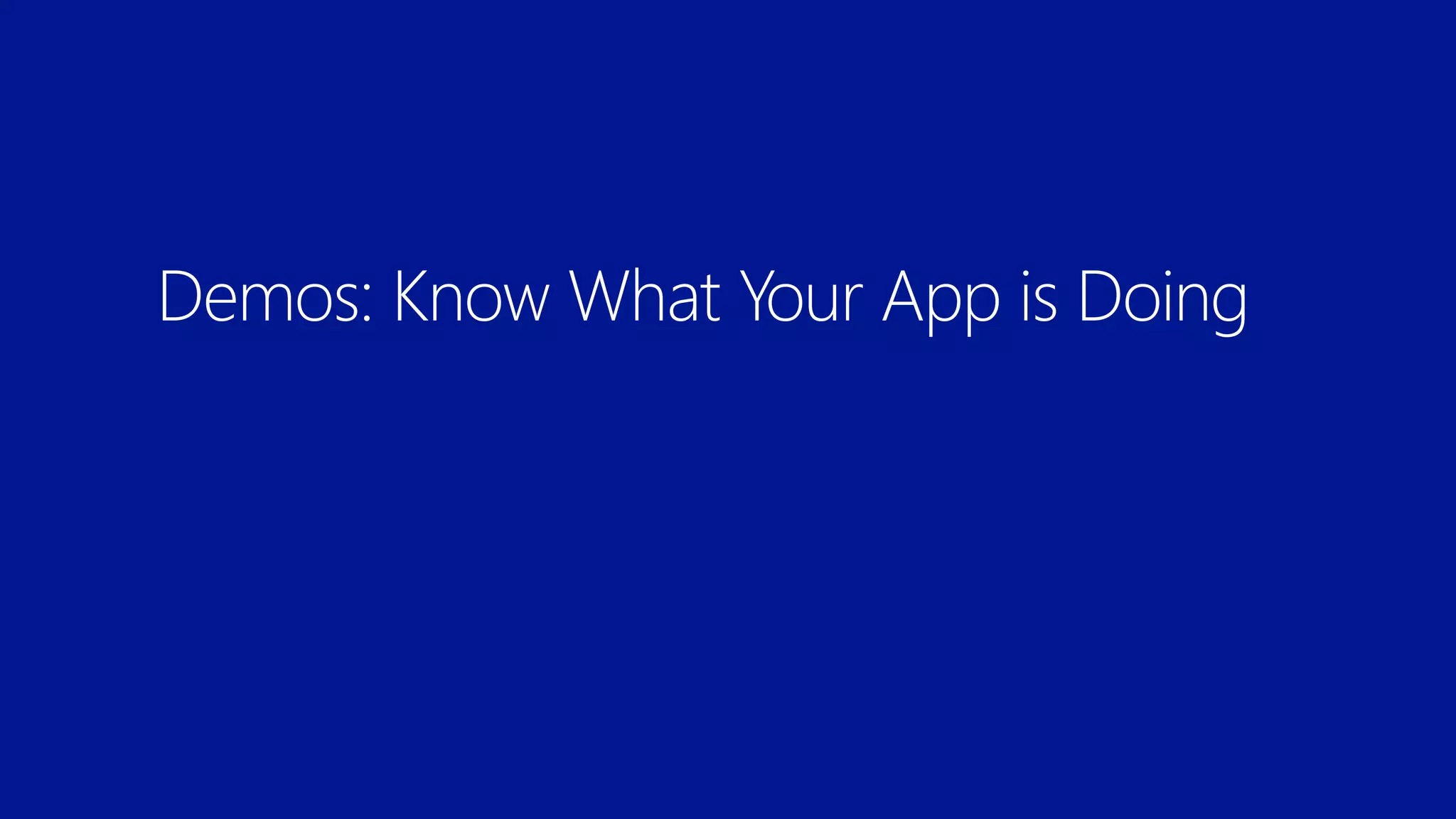 Demos: Know What Your App is Doing